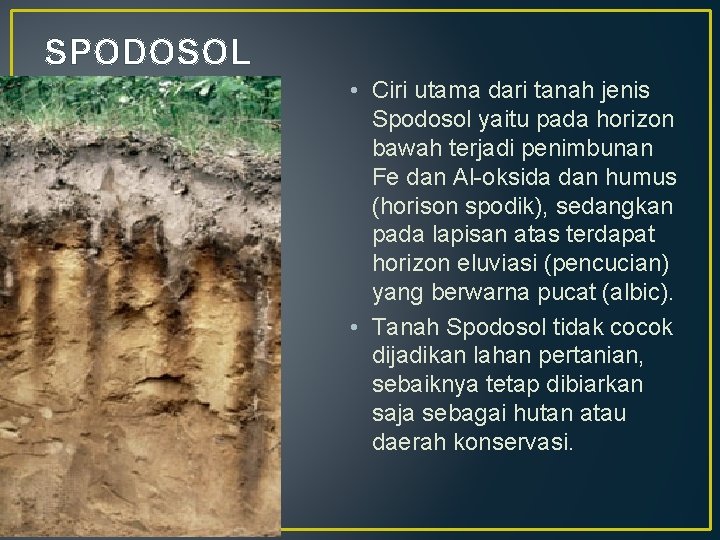 SPODOSOL

• Ciri utama dari tanah jenis Spodosol yaitu pada horizon bawah terjadi penimbunan Fe dan Al-oksida dan humus (horison spodik), sedangkan pada lapisan atas terdapat horizon eluviasi (pencucian) yang berwarna pucat (albic).

• Tanah Spodosol tidak cocok dijadikan lahan pertanian, sebaiknya tetap dibiarkan saja sebagai hutan atau daerah konservasi.